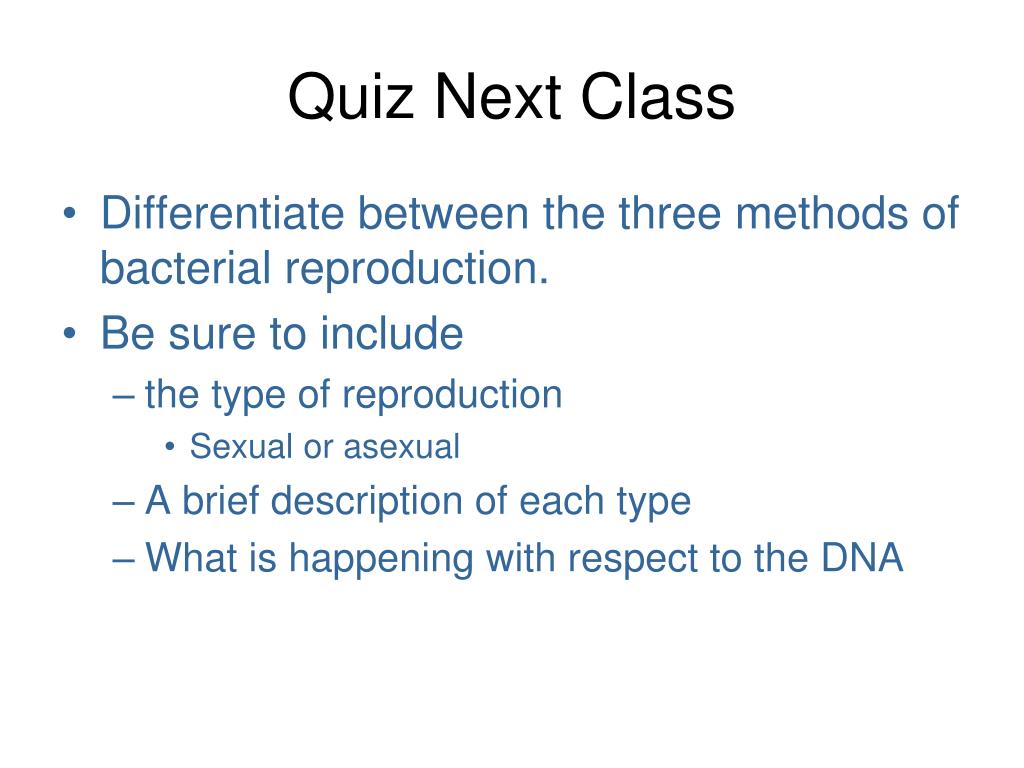 Quiz Next Class

• Differentiate between the three methods of bacterial reproduction.
• Be sure to include
– the type of reproduction
• Sexual or asexual
– A brief description of each type
– What is happening with respect to the DNA